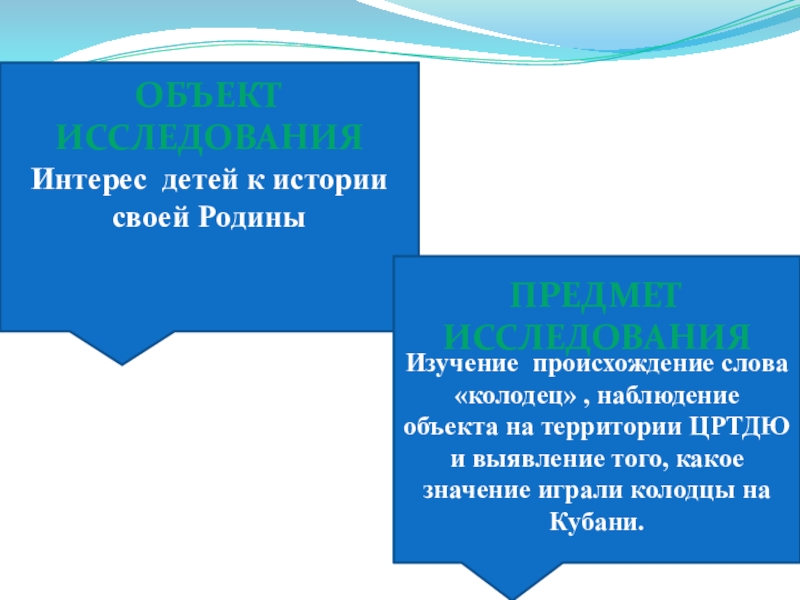 ОБЪЕКТ ИССЛЕДОВАНИЯ

Интерес детей к истории своей Родины

ПРЕДМЕТ ИССЛЕДОВАНИЯ

Изучение происхождение слова «колодец» , наблюдение объекта на территории ЦРТДЮ и выявление того, какое значение играли колодцы на Кубани.